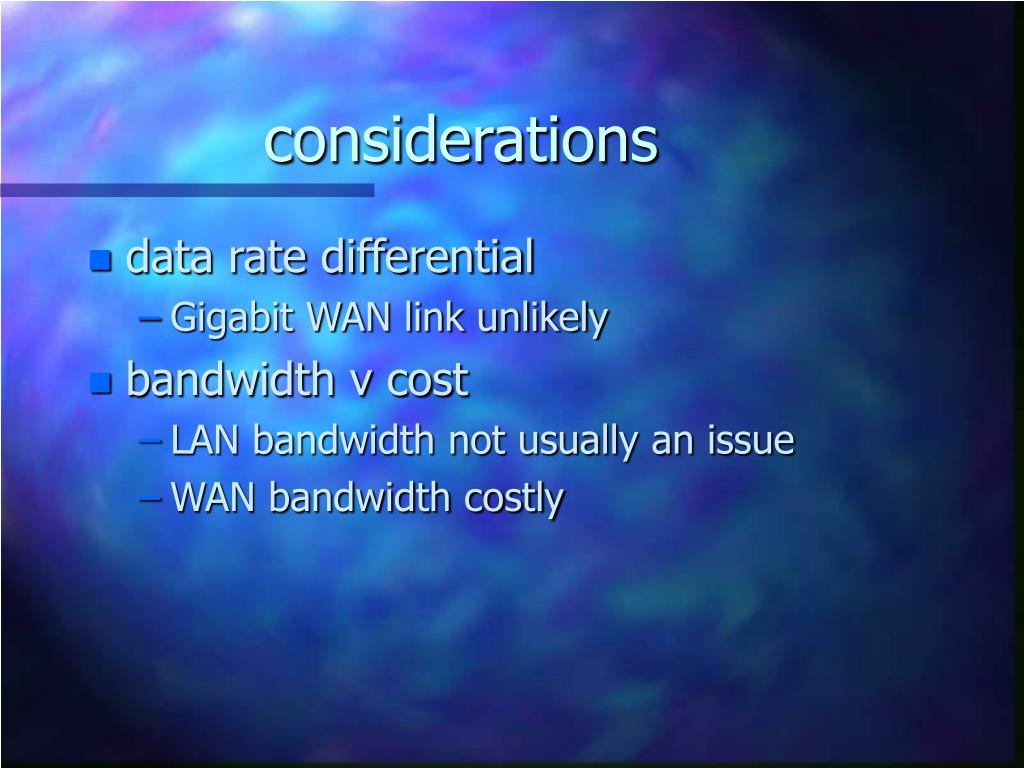 considerations

- data rate differential
  – Gigabit WAN link unlikely
- bandwidth v cost
  – LAN bandwidth not usually an issue
  – WAN bandwidth costly